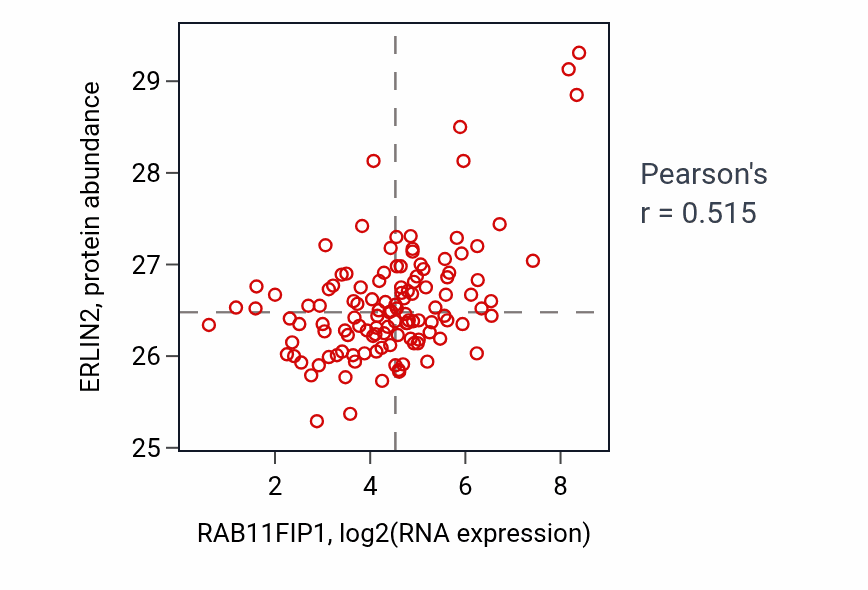 ERLIN2, protein abundance

29
28
27
26
25

2
4
6
8

RAB11FIP1, log2(RNA expression)

Pearson's
r = 0.515